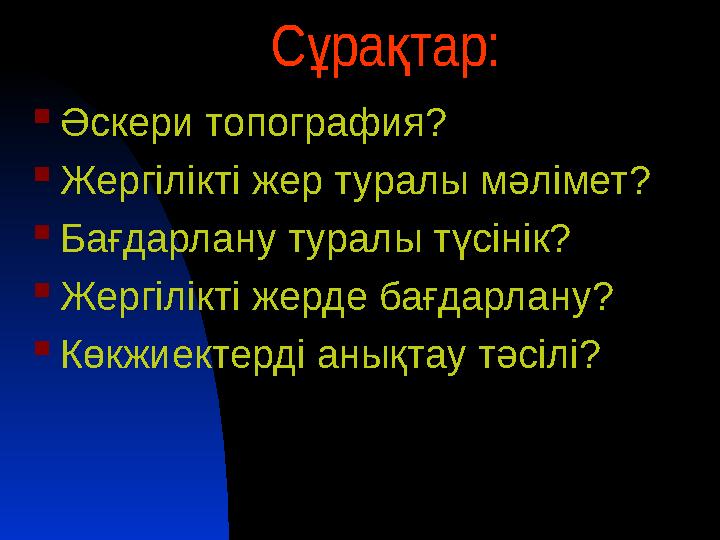 Сұрақтар:

Әскери топография?
Жергілікті жер туралы мәлімет?
Бағдарлану туралы түсінік?
Жергілікті жерде бағдарлану?
Көкжиектерді анықтау тәсілі?